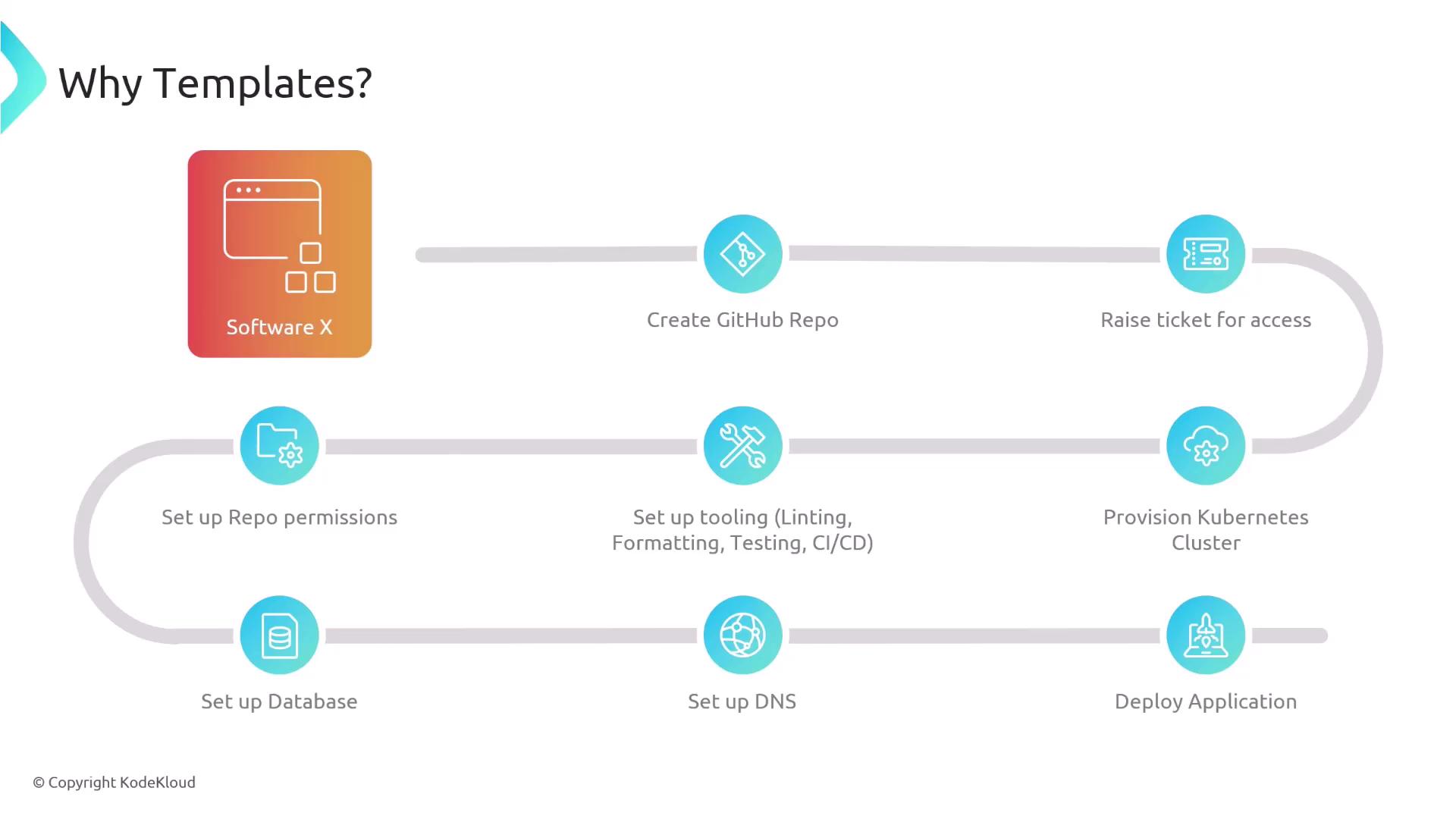 Why Templates?

Software X

Create GitHub Repo

Raise ticket for access

Provision Kubernetes Cluster

Set up tooling (Linting, Formatting, Testing, CI/CD)

Set up Repo permissions

Set up Database

Set up DNS

Deploy Application

© Copyright KodeKloud